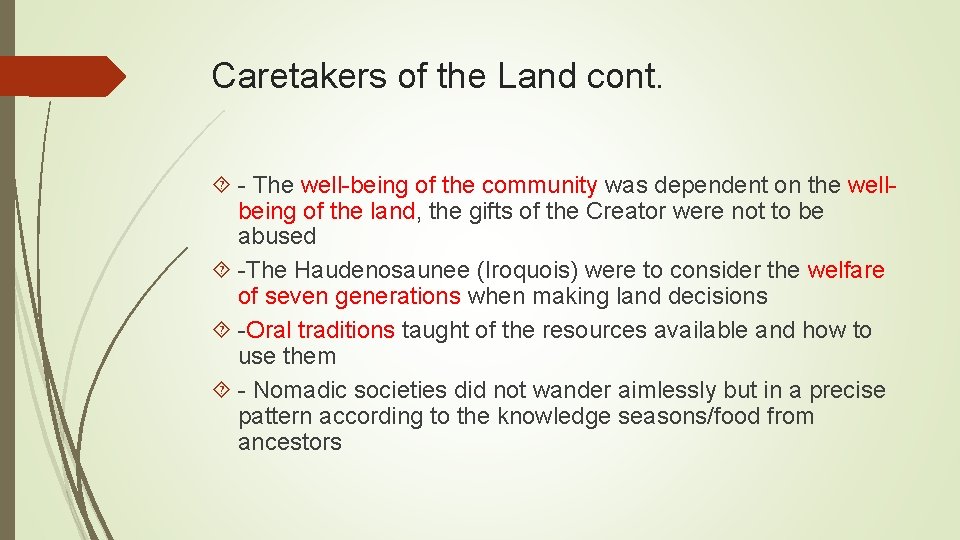 Caretakers of the Land cont.

- The well-being of the community was dependent on the well-being of the land, the gifts of the Creator were not to be abused

-The Haudenosaunee (Iroquois) were to consider the welfare of seven generations when making land decisions

-Oral traditions taught of the resources available and how to use them

- Nomadic societies did not wander aimlessly but in a precise pattern according to the knowledge seasons/food from ancestors